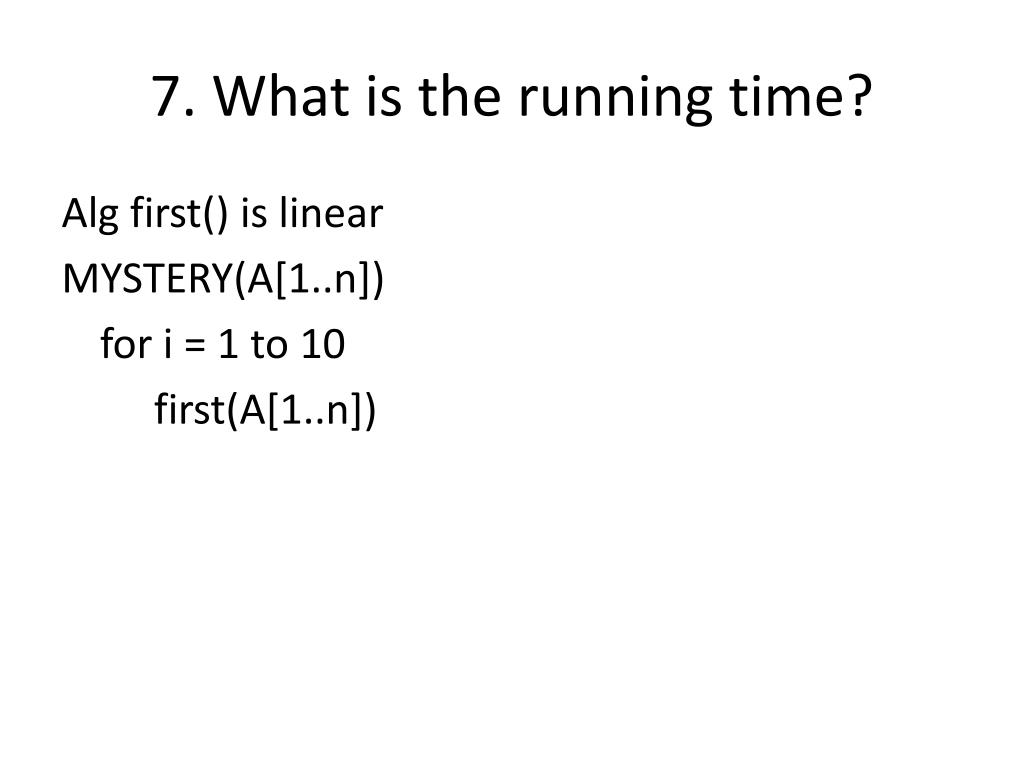 7. What is the running time?

Alg first() is linear
MYSTERY(A[1..n])
  for i = 1 to 10
    first(A[1..n])